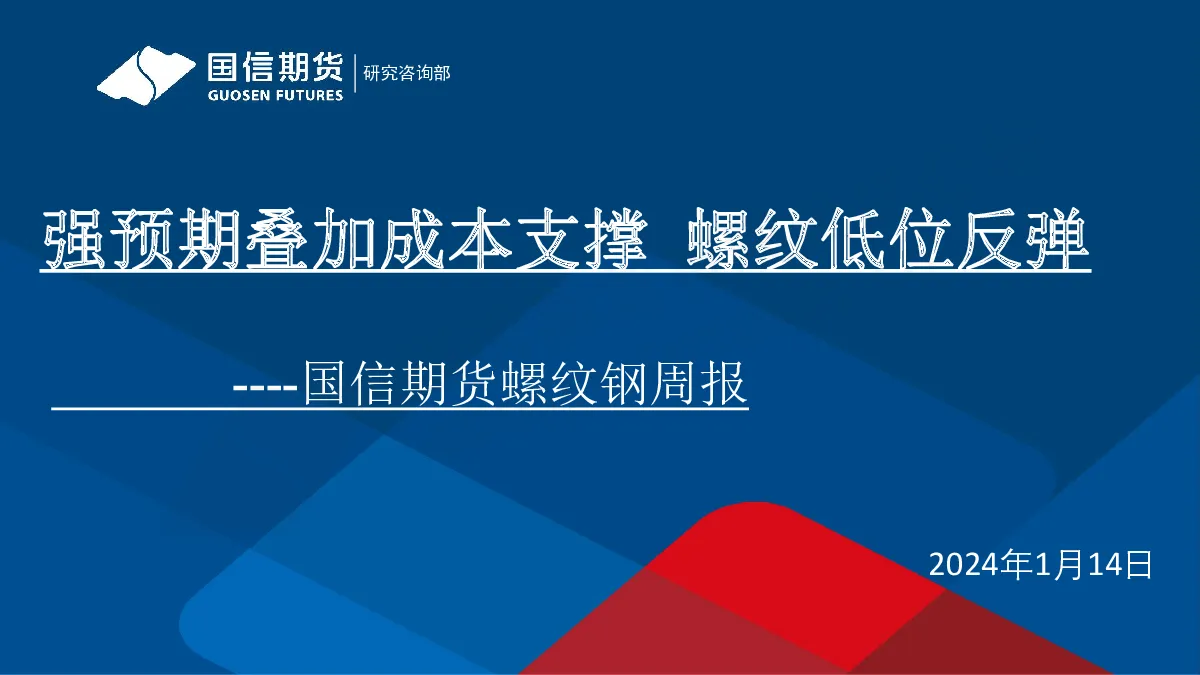 国信期货
GUOSEN FUTURES
研究咨询部

强预期叠加成本支撑 螺纹低位反弹

----国信期货螺纹钢周报

2024年1月14日